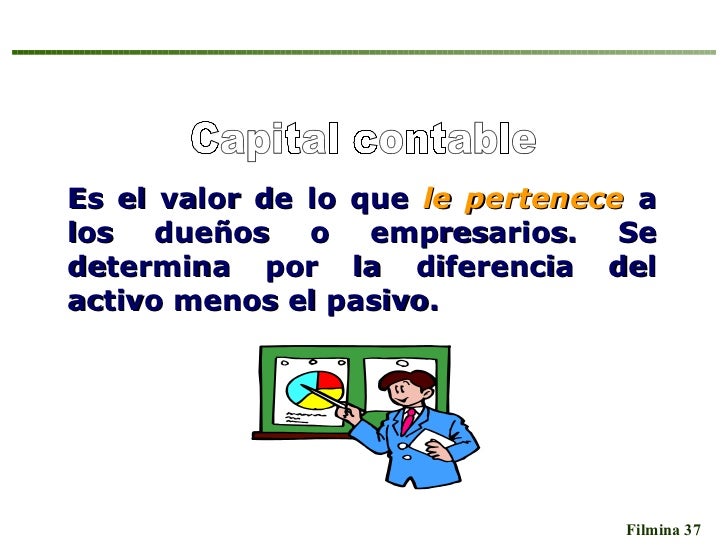 Capital contable

Es el valor de lo que le pertenece a los dueños o empresarios. Se determina por la diferencia del activo menos el pasivo.

Filmina 37